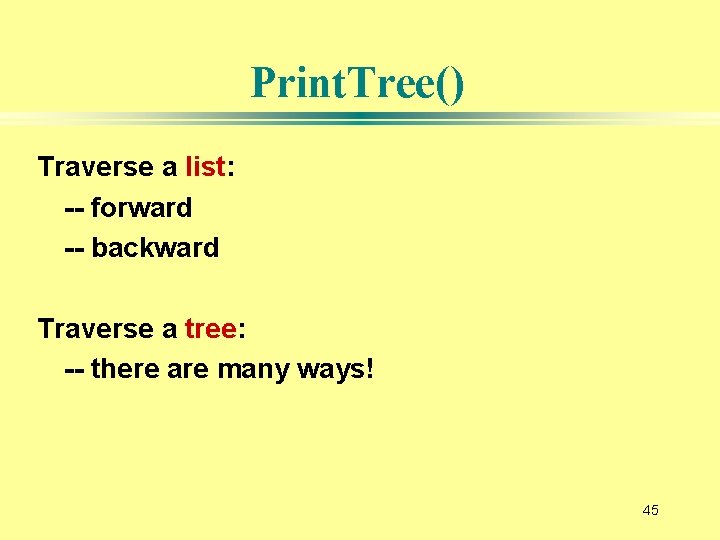 PrintTree()

Traverse a list:
-- forward
-- backward

Traverse a tree:
-- there are many ways!

45